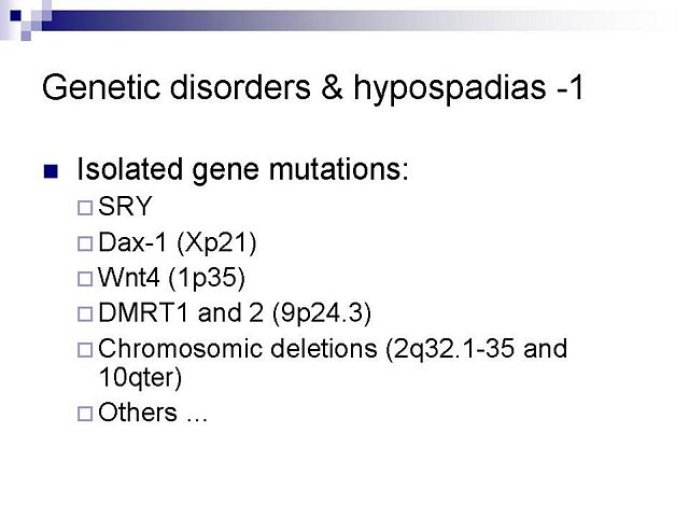 Genetic disorders & hypospadias -1

Isolated gene mutations:
SRY
Dax-1 (Xp21)
Wnt4 (1p35)
DMRT1 and 2 (9p24.3)
Chromosomic deletions (2q32.1-35 and 10qter)
Others ...